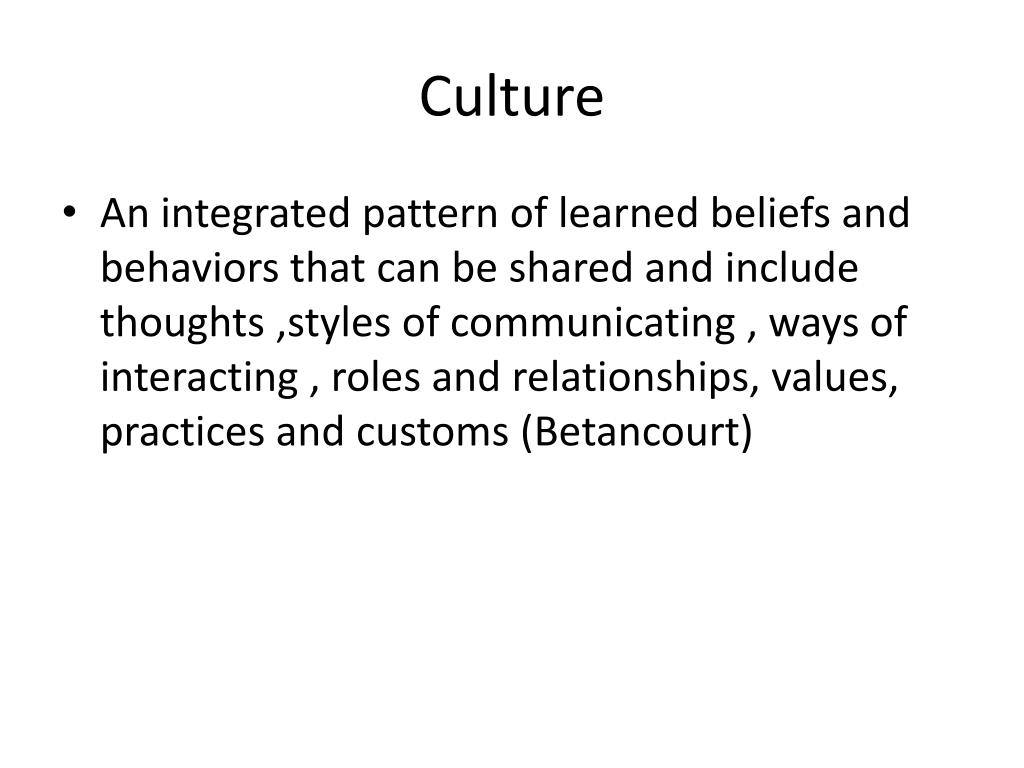 Culture

• An integrated pattern of learned beliefs and behaviors that can be shared and include thoughts ,styles of communicating , ways of interacting , roles and relationships, values, practices and customs (Betancourt)